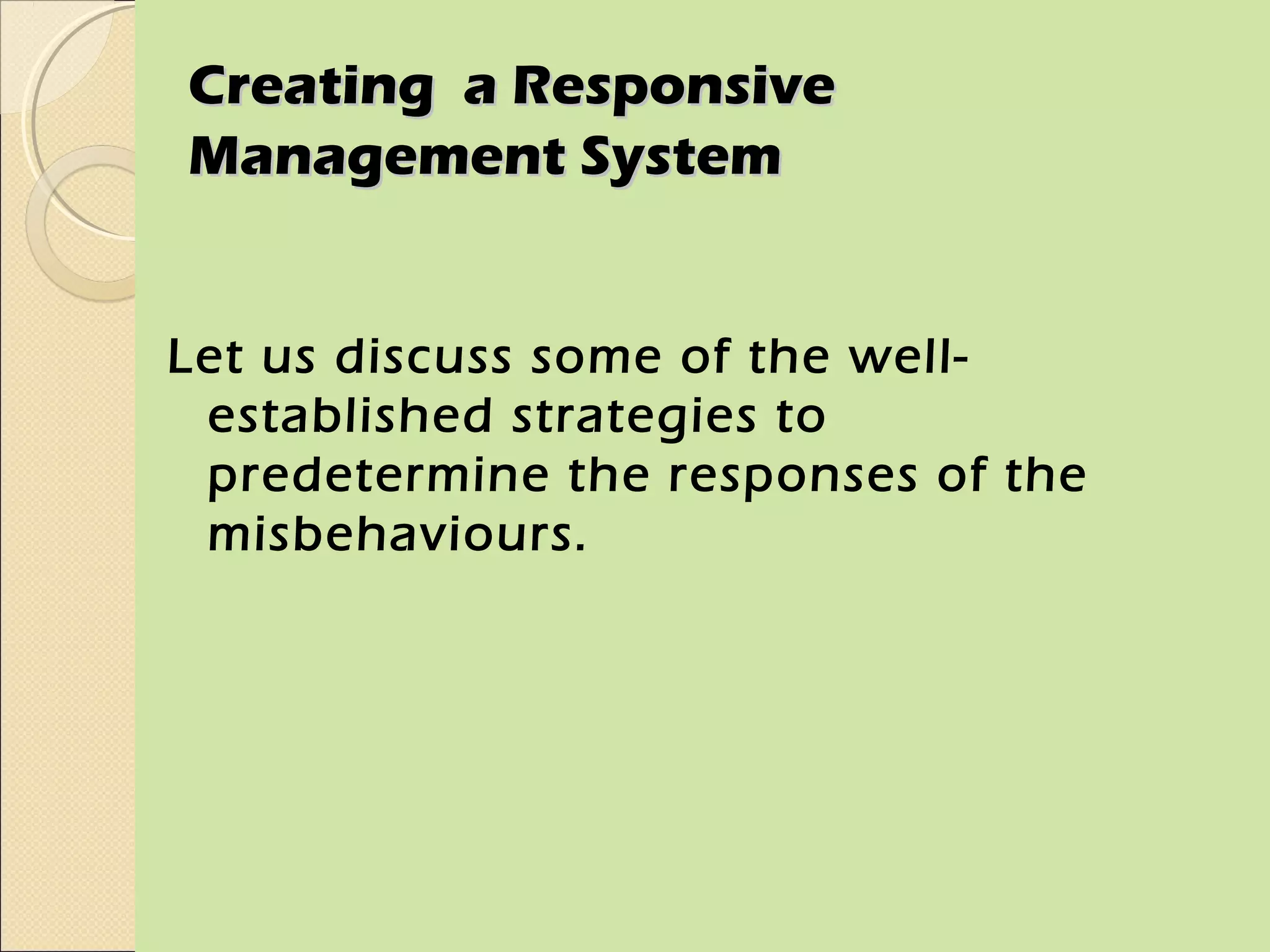 Creating a Responsive Management System

Let us discuss some of the well-established strategies to predetermine the responses of the misbehaviours.